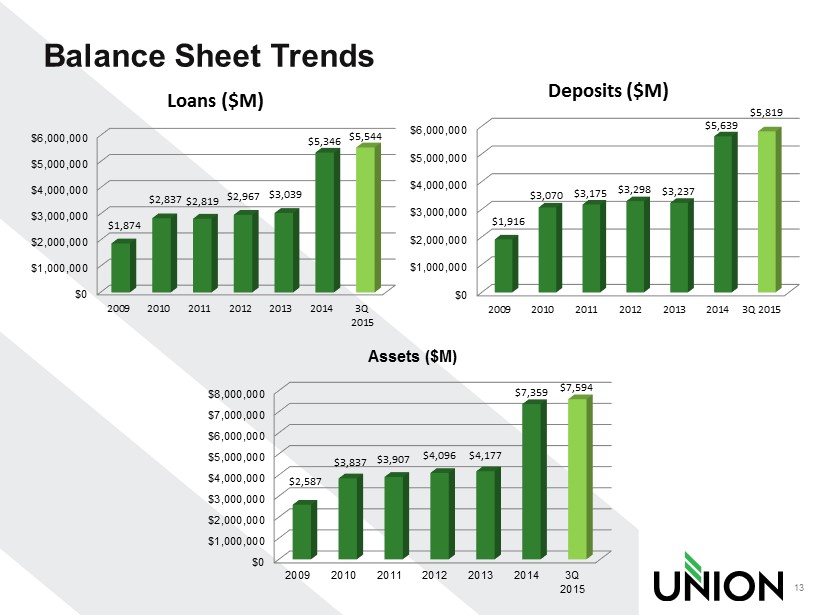 Balance Sheet Trends

Loans ($M)

$6,000,000
$5,000,000
$4,000,000
$3,000,000
$2,000,000
$1,000,000
$0

$1,874 $2,837 $2,819 $2,967 $3,039 $5,346 $5,544

2009 2010 2011 2012 2013 2014 3Q 2015

Deposits ($M)

$6,000,000
$5,000,000
$4,000,000
$3,000,000
$2,000,000
$1,000,000
$0

$1,916 $3,070 $3,175 $3,298 $3,237 $5,639 $5,819

2009 2010 2011 2012 2013 2014 3Q 2015

Assets ($M)

$8,000,000
$7,000,000
$6,000,000
$5,000,000
$4,000,000
$3,000,000
$2,000,000
$1,000,000
$0

$2,587 $3,837 $3,907 $4,096 $4,177 $7,359 $7,594

2009 2010 2011 2012 2013 2014 3Q 2015

UNION

13